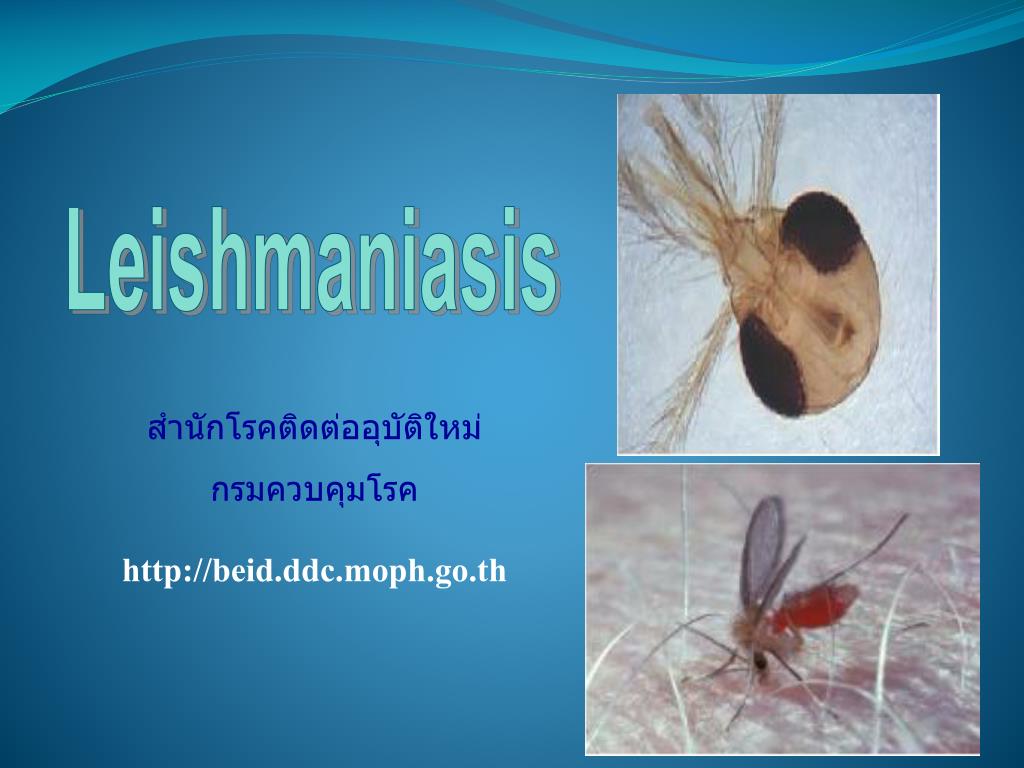 Leishmaniasis

สำนักโรคติดต่ออุบัติใหม่

กรมควบคุมโรค

http://beid.ddc.moph.go.th